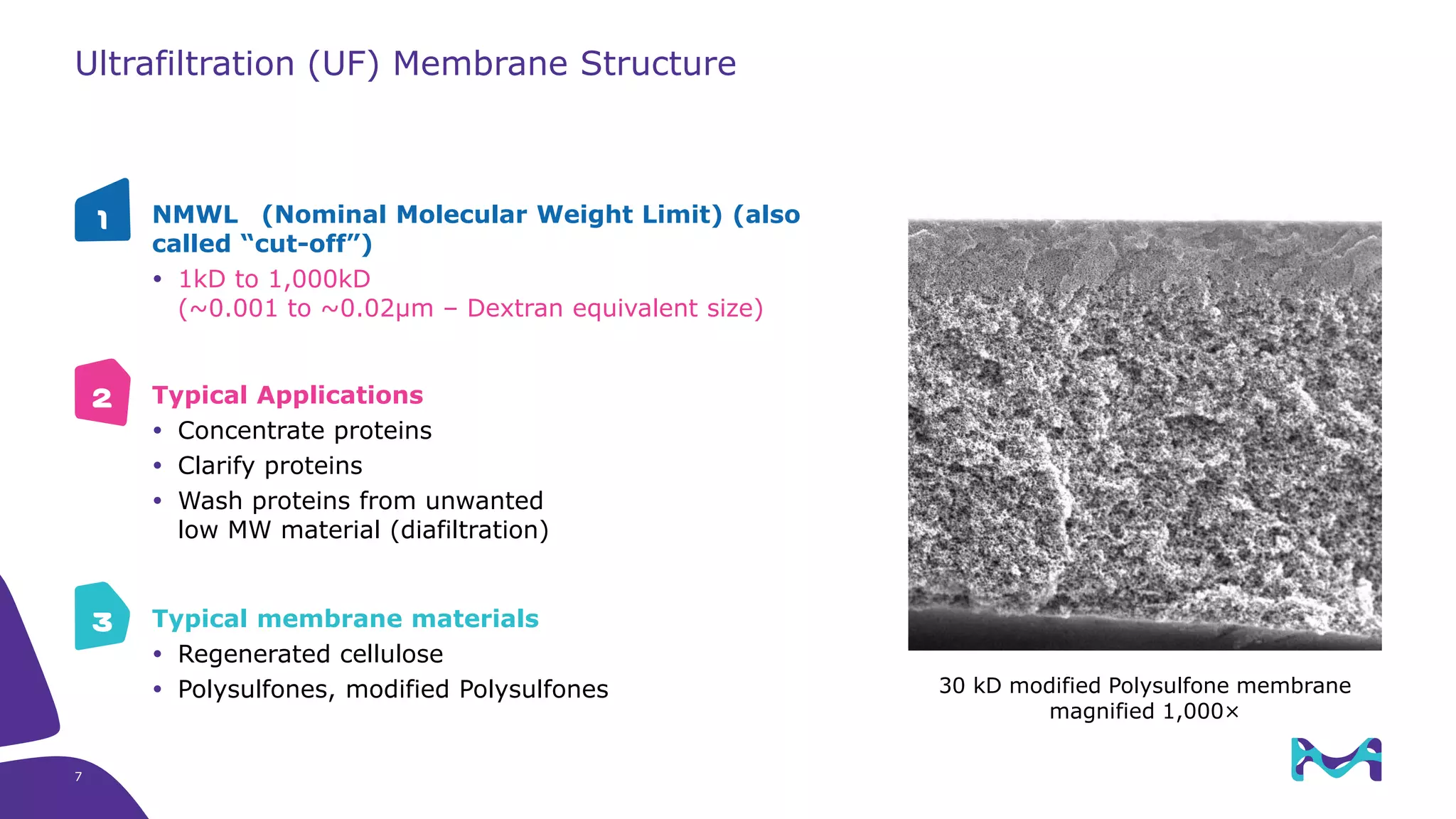 Ultrafiltration (UF) Membrane Structure

1

NMWL (Nominal Molecular Weight Limit) (also called “cut-off”)

• 1kD to 1,000kD (~0.001 to ~0.02µm – Dextran equivalent size)

2

Typical Applications

• Concentrate proteins
• Clarify proteins
• Wash proteins from unwanted low MW material (diafiltration)

3

Typical membrane materials

• Regenerated cellulose
• Polysulfones, modified Polysulfones

30 kD modified Polysulfone membrane magnified 1,000×

7